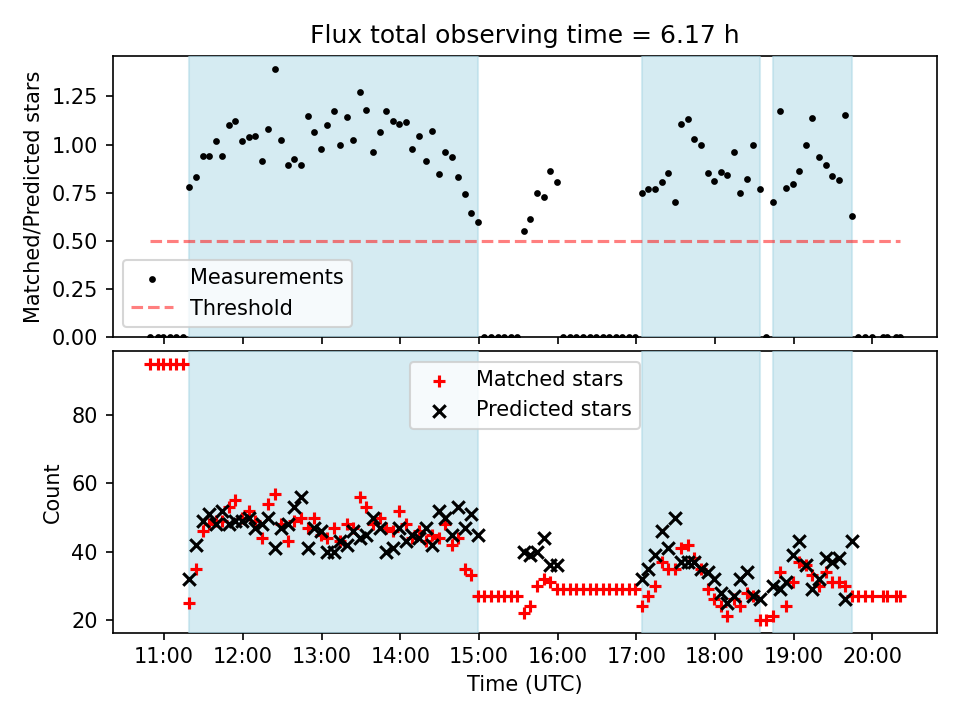 Flux total observing time = 6.17 h

Matched/Predicted stars

1.25
1.00
0.75
0.50
0.25
0.00

Measurements
Threshold

Matched stars
Predicted stars

Count

80
60
40
20

11:00
12:00
13:00
14:00
15:00
16:00
17:00
18:00
19:00
20:00

Time (UTC)